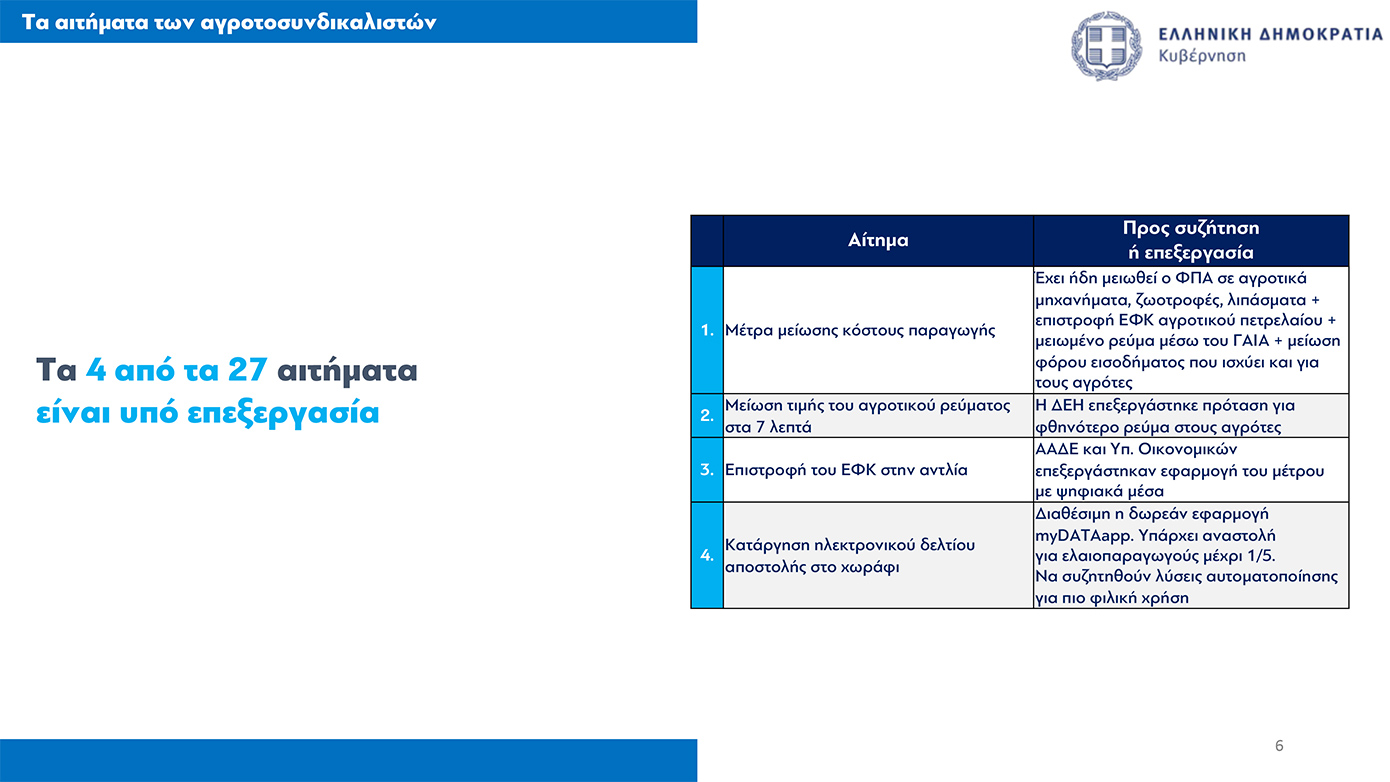 Τα αιτήματα των αγροτοσυνδικαλιστών

ΕΛΛΗΝΙΚΗ ΔΗΜΟΚΡΑΤΙΑ
Κυβέρνηση

Τα 4 από τα 27 αιτήματα είναι υπό επεξεργασία

| | Αίτημα | Προς συζήτηση ή επεξεργασία |
|---|---|---|
| 1. | Μέτρα μείωσης κόστους παραγωγής | Έχει ήδη μειωθεί ο ΦΠΑ σε αγροτικά μηχανήματα, ζωοτροφές, λιπάσματα + επιστροφή ΕΦΚ αγροτικού πετρελαίου + μειωμένο ρεύμα μέσω του ΓΑΙΑ + μείωση φόρου εισοδήματος που ισχύει και για τους αγρότες |
| 2. | Μείωση τιμής του αγροτικού ρεύματος στα 7 λεπτά | Η ΔΕΗ επεξεργάστηκε πρόταση για φθηνότερο ρεύμα στους αγρότες |
| 3. | Επιστροφή του ΕΦΚ στην αντλία | ΑΑΔΕ και Υπ. Οικονομικών επεξεργάστηκαν εφαρμογή του μέτρου με ψηφιακά μέσα |
| 4. | Κατάργηση ηλεκτρονικού δελτίου αποστολής στο χωράφι | Διαθέσιμη η δωρεάν εφαρμογή myDATAapp. Υπάρχει αναστολή για ελαιοπαραγωγούς μέχρι 1/5. Να συζητηθούν λύσεις αυτοματοποίησης για πιο φιλική χρήση |

6